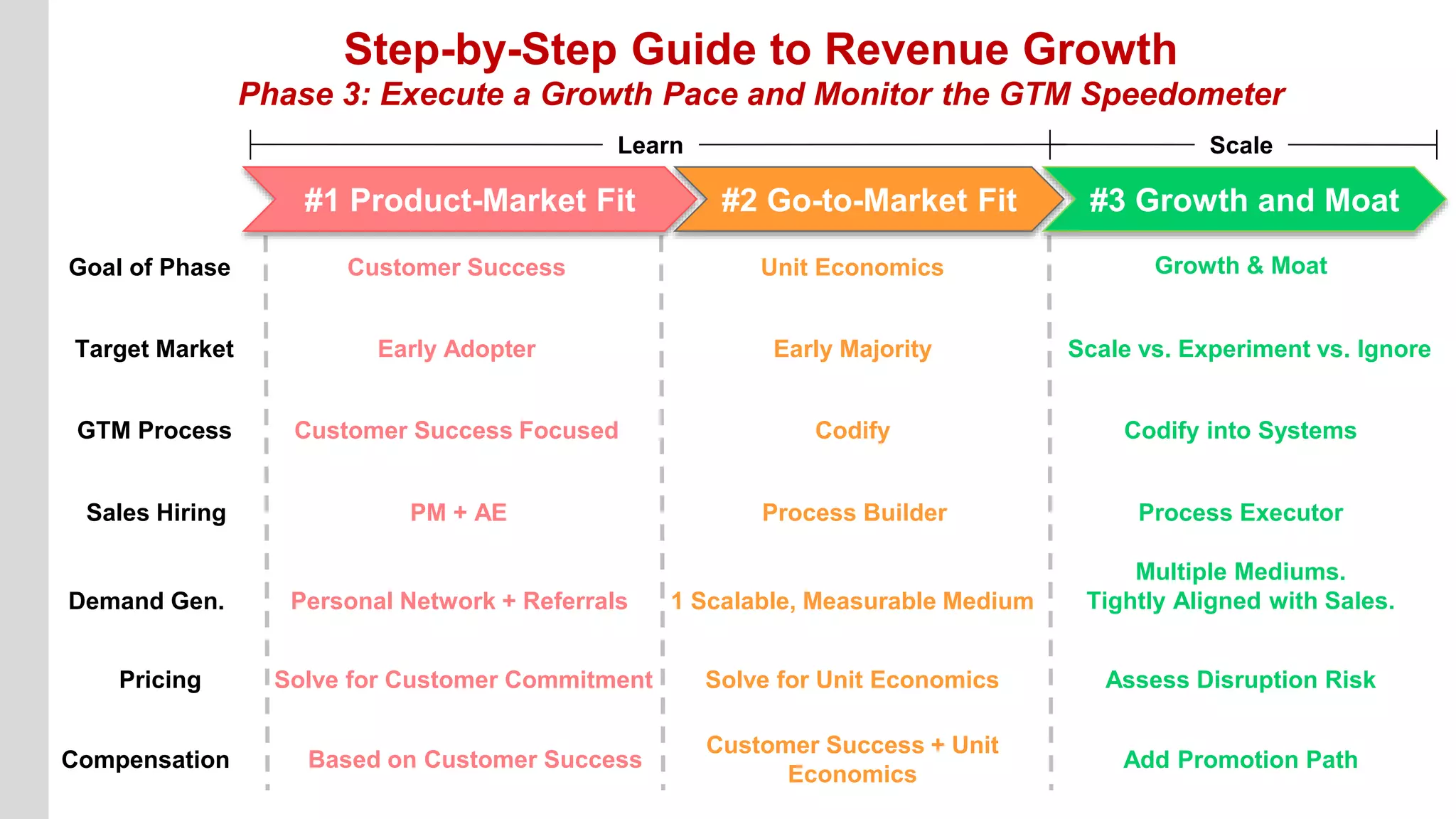 Step-by-Step Guide to Revenue Growth

Phase 3: Execute a Growth Pace and Monitor the GTM Speedometer

Learn

Scale

| | #1 Product-Market Fit | #2 Go-to-Market Fit | #3 Growth and Moat |
|---|---|---|---|
| Goal of Phase | Customer Success | Unit Economics | Growth & Moat |
| Target Market | Early Adopter | Early Majority | Scale vs. Experiment vs. Ignore |
| GTM Process | Customer Success Focused | Codify | Codify into Systems |
| Sales Hiring | PM + AE | Process Builder | Process Executor |
| Demand Gen. | Personal Network + Referrals | 1 Scalable, Measurable Medium | Multiple Mediums. Tightly Aligned with Sales. |
| Pricing | Solve for Customer Commitment | Solve for Unit Economics | Assess Disruption Risk |
| Compensation | Based on Customer Success | Customer Success + Unit Economics | Add Promotion Path |